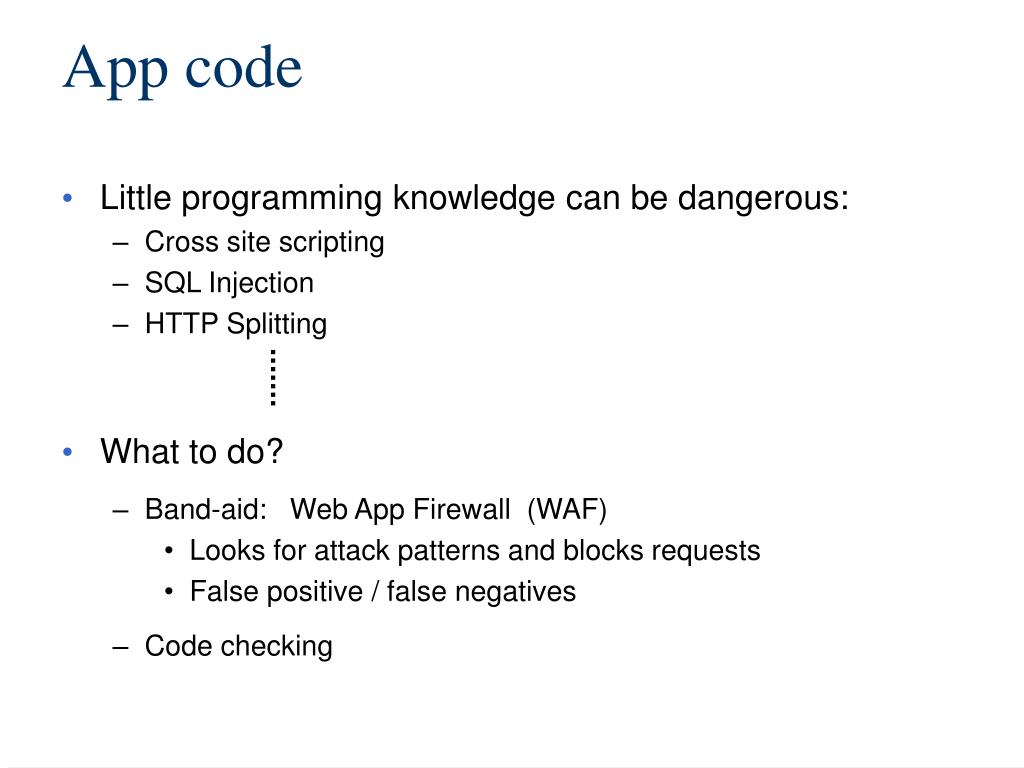 App code

• Little programming knowledge can be dangerous:
  – Cross site scripting
  – SQL Injection
  – HTTP Splitting

• What to do?
  – Band-aid: Web App Firewall (WAF)
    • Looks for attack patterns and blocks requests
    • False positive / false negatives
  – Code checking